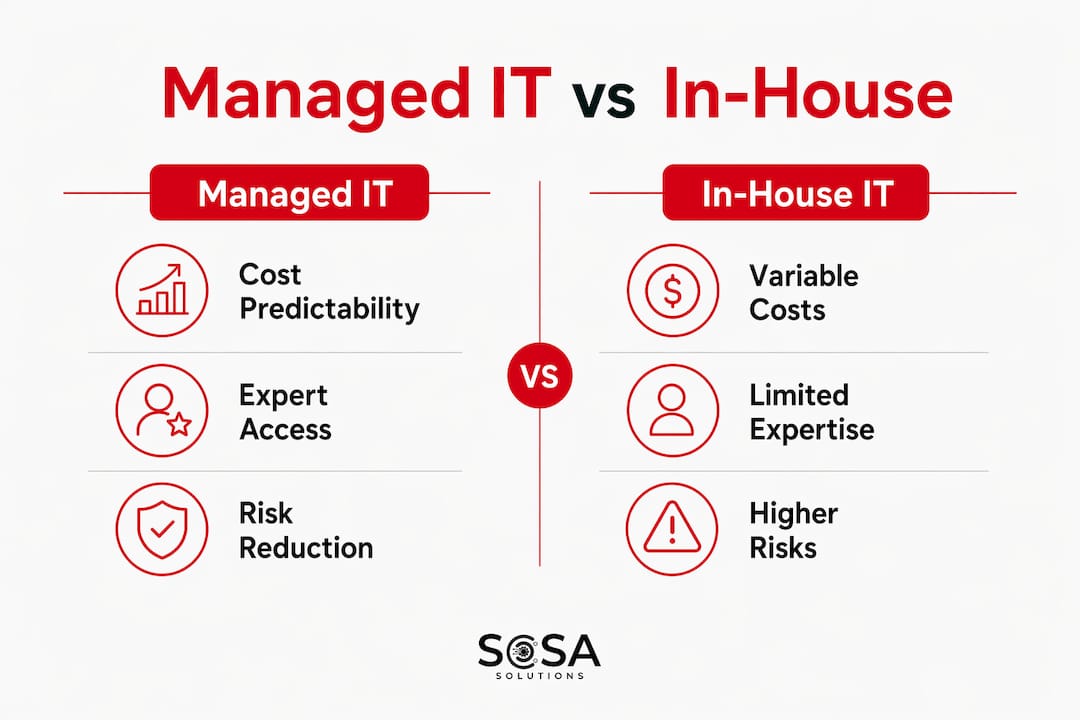 Managed IT vs In-House

Managed IT

Cost Predictability

Expert Access

Risk Reduction

VS

In-House IT

Variable Costs

Limited Expertise

Higher Risks

SOSA
SOLUTIONS